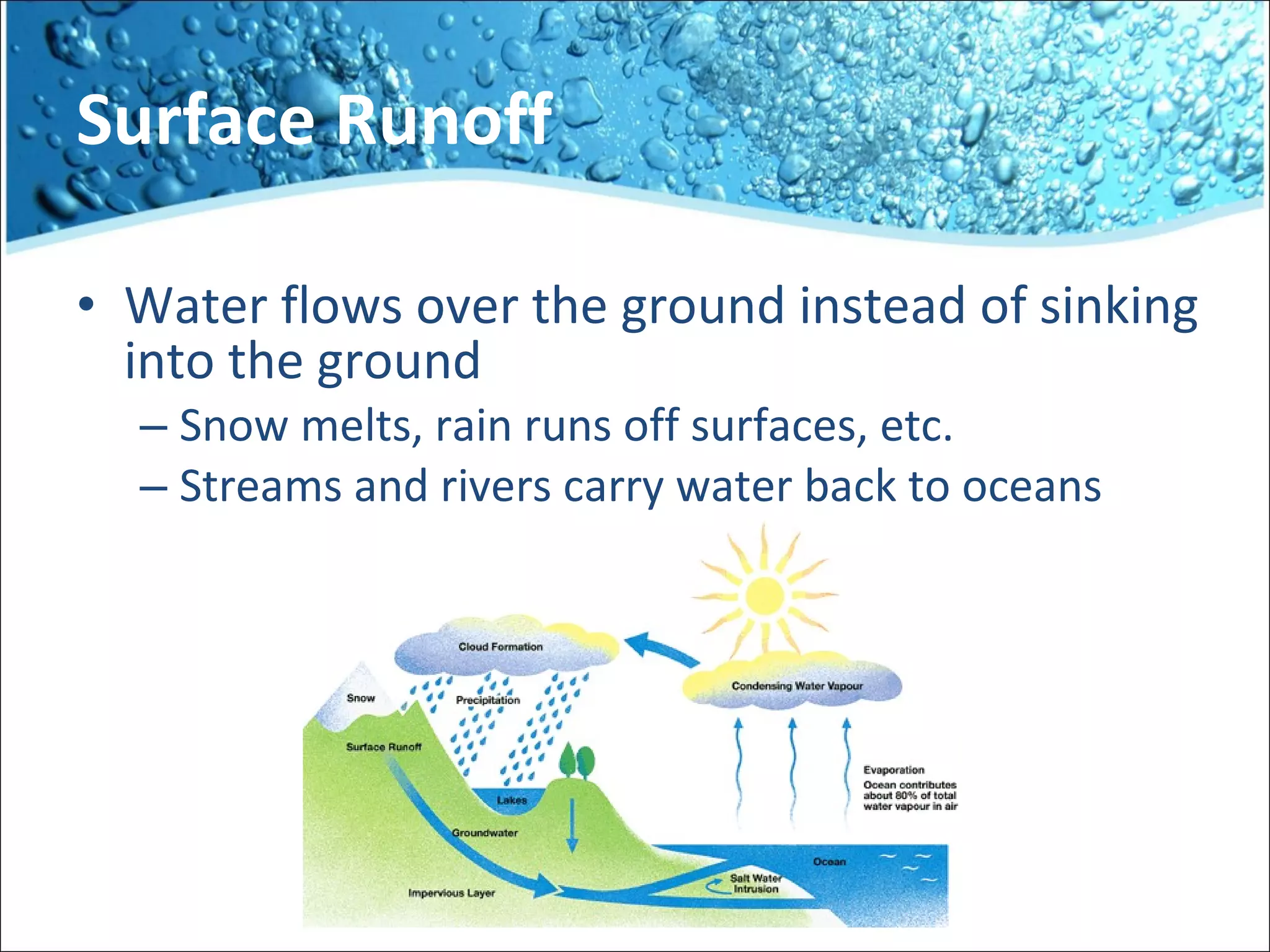 Surface Runoff

• Water flows over the ground instead of sinking into the ground

– Snow melts, rain runs off surfaces, etc.

– Streams and rivers carry water back to oceans

Cloud Formation

Condensing Water Vapour

Snow

Precipitation

Surface Runoff

Evaporation
Ocean contributes about 80% of total water vapour in air

Lakes

Groundwater

Ocean

Salt Water Intrusion

Impervious Layer